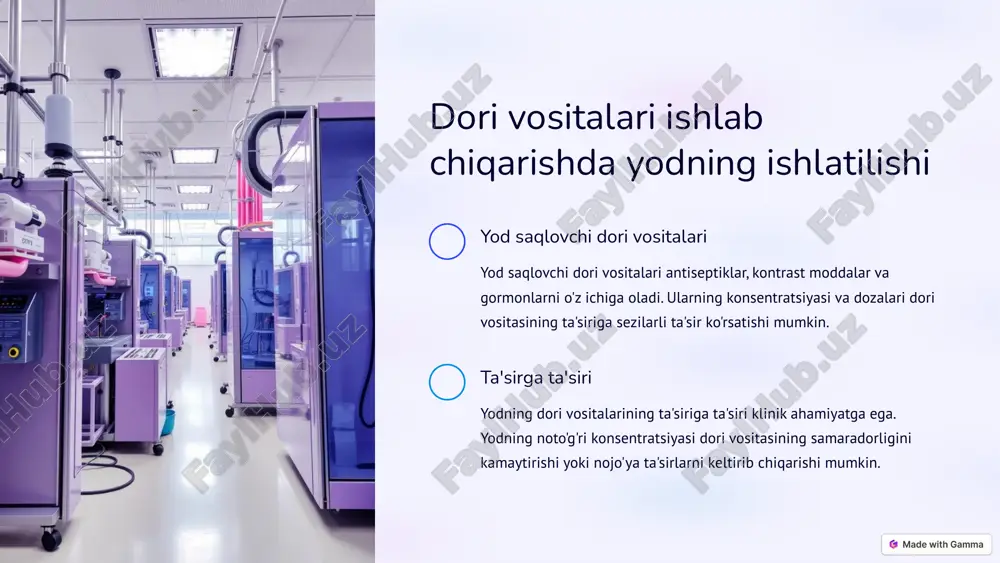 Dori vositalari ishlab chiqarishda yodning ishlatilishi

Yod saqlovchi dori vositalari

Yod saqlovchi dori vositalari antiseptiklar, kontrast moddalar va gormonlarni o'z ichiga oladi. Ularning konsentratsiyasi va dozalari dori vositasining ta'siriga sezilarli ta'sir ko'rsatishi mumkin.

Ta'sirga ta'siri

Yodning dori vositalarining ta'siriga ta'siri klinik ahamiyatga ega. Yodning noto'g'ri konsentratsiyasi dori vositasining samaradorligini kamaytirishi yoki nojo'ya ta'sirlarni keltirib chiqarishi mumkin.

FaylHub.uz FaylHub.uz FaylHub.uz FaylHub.uz FaylHub.uz FaylHub.uz FaylHub.uz FaylHub.uz

Made with Gamma